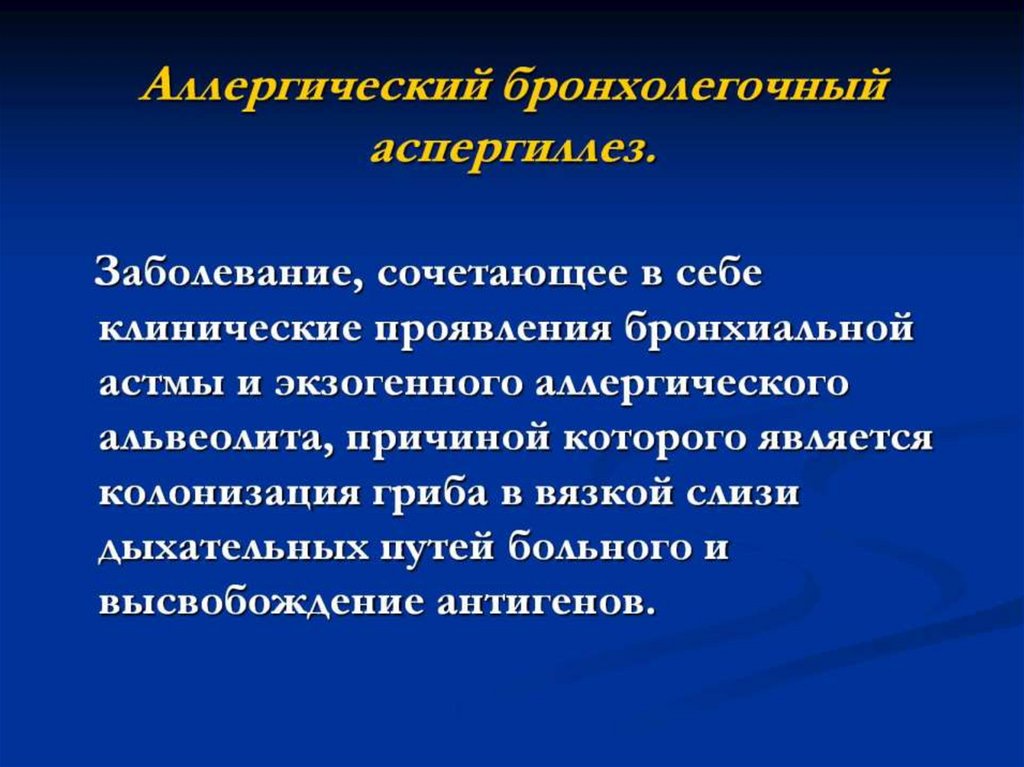 Аллергический бронхолегочный аспергиллез.

Заболевание, сочетающее в себе клинические проявления бронхиальной астмы и экзогенного аллергического альвеолита, причиной которого является колонизация гриба в вязкой слизи дыхательных путей больного и высвобождение антигенов.